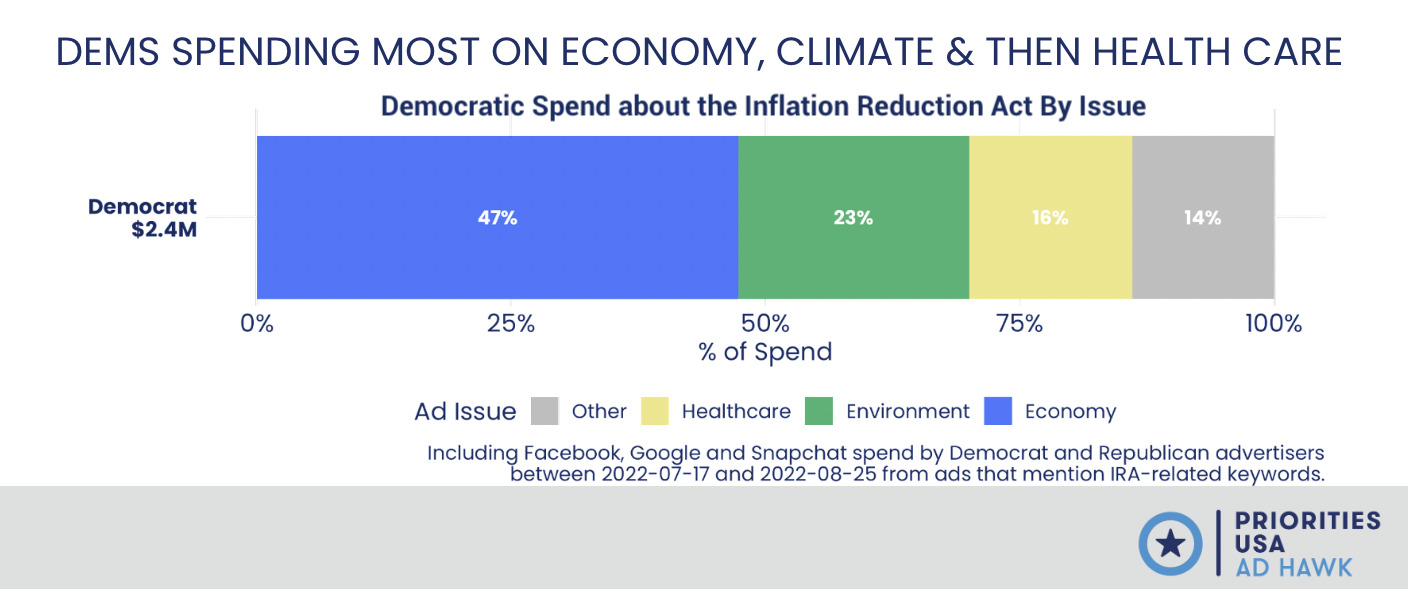 DEMS SPENDING MOST ON ECONOMY, CLIMATE & THEN HEALTH CARE

Democratic Spend about the Inflation Reduction Act By Issue

Democrat
$2.4M

47%
23%
16%
14%

0%
25%
50%
75%
100%
% of Spend

Ad Issue Other Healthcare Environment Economy

Including Facebook, Google and Snapchat spend by Democrat and Republican advertisers between 2022-07-17 and 2022-08-25 from ads that mention IRA-related keywords.

PRIORITIES USA AD HAWK